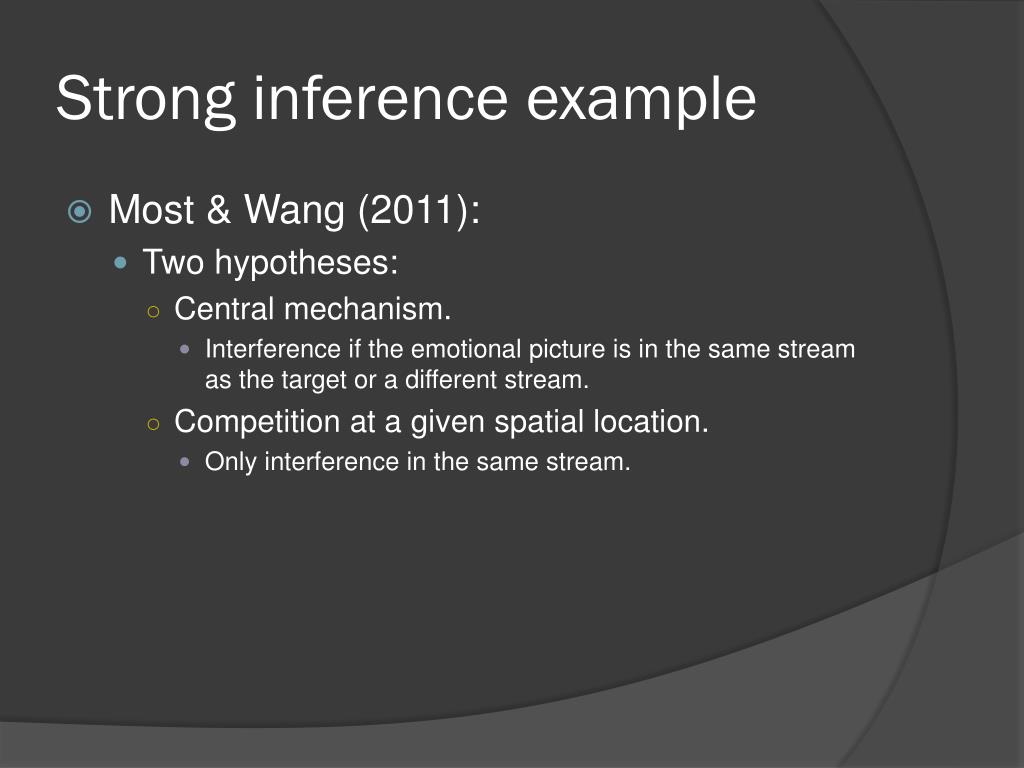 Strong inference example

Most & Wang (2011):

Two hypotheses:

Central mechanism.

Interference if the emotional picture is in the same stream as the target or a different stream.

Competition at a given spatial location.

Only interference in the same stream.